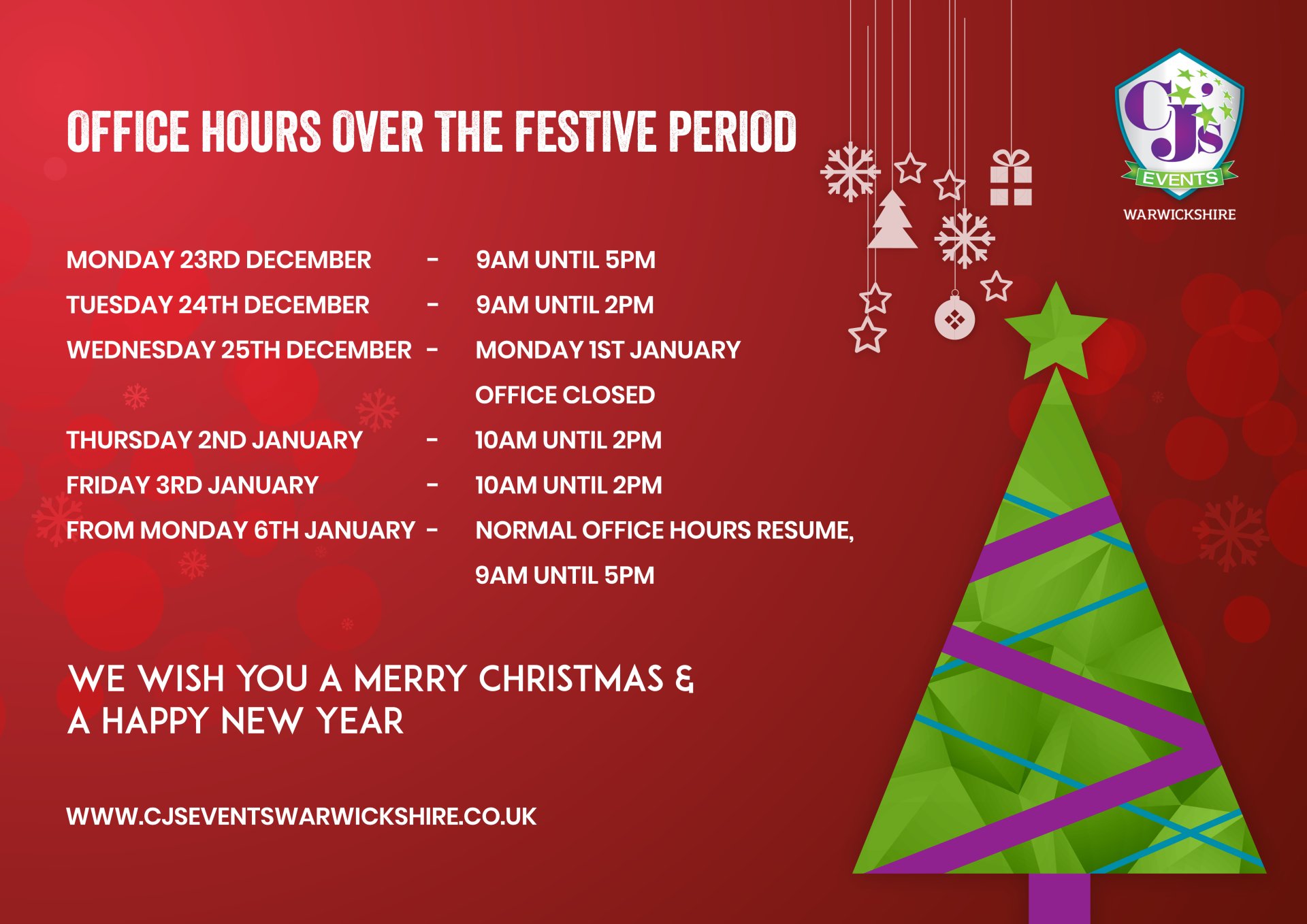 OFFICE HOURS OVER THE FESTIVE PERIOD

CJ's EVENTS
WARWICKSHIRE

MONDAY 23RD DECEMBER - 9AM UNTIL 5PM
TUESDAY 24TH DECEMBER - 9AM UNTIL 2PM
WEDNESDAY 25TH DECEMBER - MONDAY 1ST JANUARY
OFFICE CLOSED
THURSDAY 2ND JANUARY - 10AM UNTIL 2PM
FRIDAY 3RD JANUARY - 10AM UNTIL 2PM
FROM MONDAY 6TH JANUARY - NORMAL OFFICE HOURS RESUME,
9AM UNTIL 5PM

WE WISH YOU A MERRY CHRISTMAS & A HAPPY NEW YEAR

WWW.CJSEVENTSWARWICKSHIRE.CO.UK